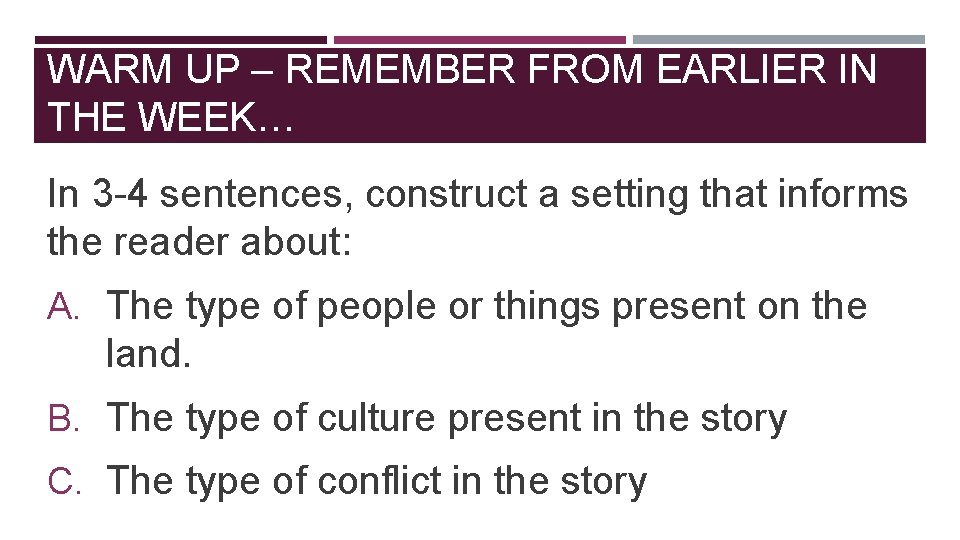 WARM UP – REMEMBER FROM EARLIER IN THE WEEK…

In 3-4 sentences, construct a setting that informs the reader about:

A. The type of people or things present on the land.

B. The type of culture present in the story

C. The type of conflict in the story